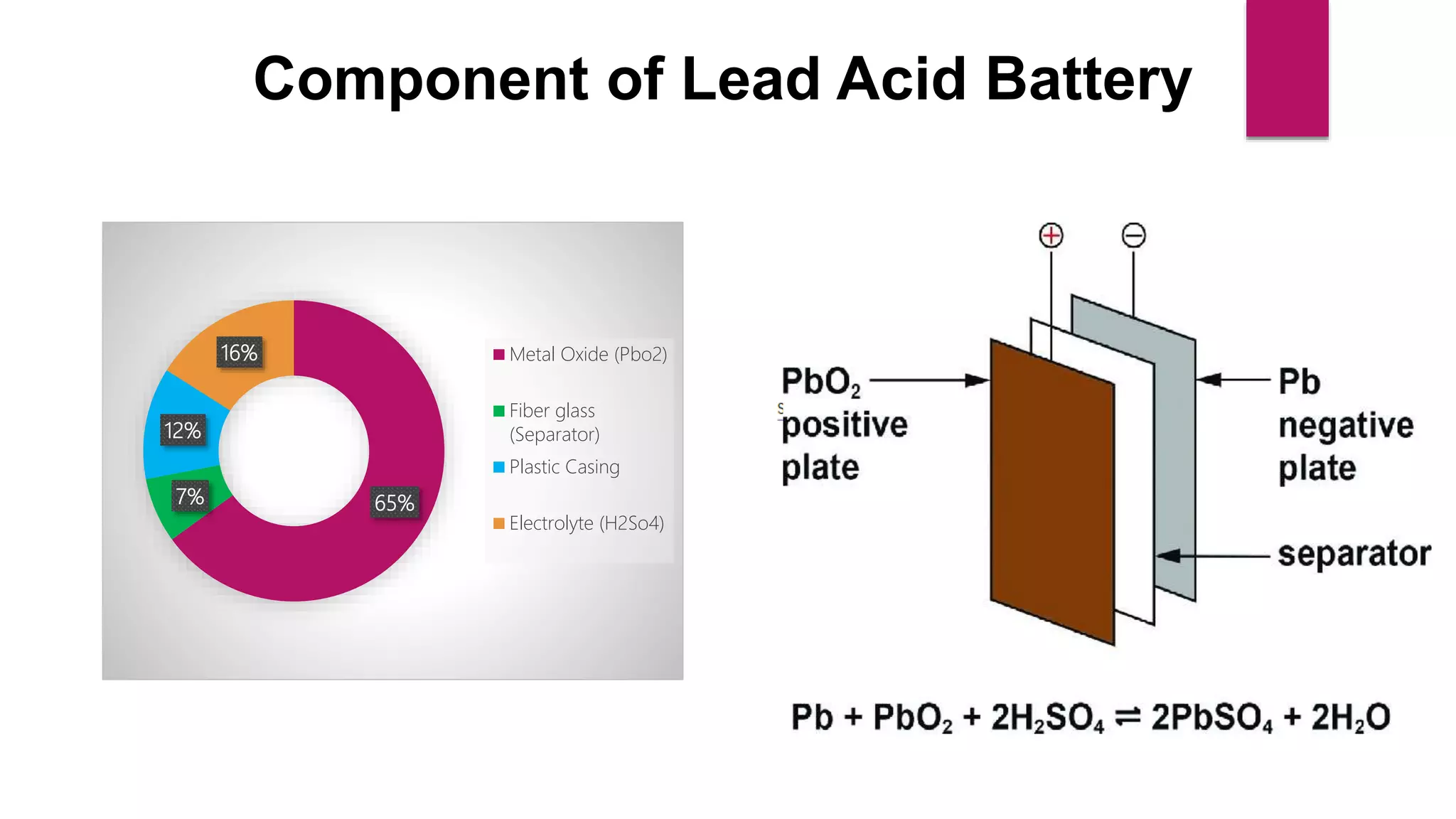 Component of Lead Acid Battery

16%
12%
7%
65%

Metal Oxide (Pbo2)
Fiber glass (Separator)
Plastic Casing
Electrolyte (H2So4)

+
−

$PbO_2$ positive plate

Pb negative plate

separator

$Pb + PbO_2 + 2H_2SO_4 \rightleftharpoons 2PbSO_4 + 2H_2O$